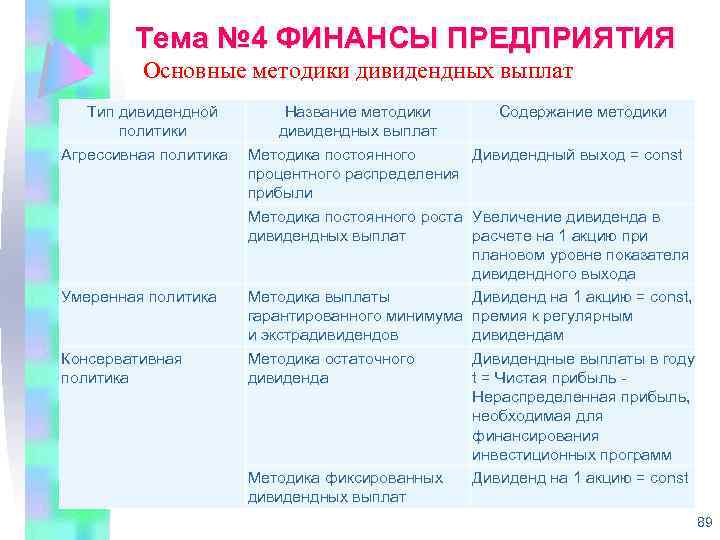 Тема №4 ФИНАНСЫ ПРЕДПРИЯТИЯ

Основные методики дивидендных выплат

| Тип дивидендной политики | Название методики дивидендных выплат | Содержание методики |
|---|---|---|
| Агрессивная политика | Методика постоянного процентного распределения прибыли | Дивидендный выход = const |
| | Методика постоянного роста дивидендных выплат | Увеличение дивиденда в расчете на 1 акцию при плановом уровне показателя дивидендного выхода |
| Умеренная политика | Методика выплаты гарантированного минимума и экстрадивидендов | Дивиденд на 1 акцию = const, премия к регулярным дивидендам |
| Консервативная политика | Методика остаточного дивиденда | Дивидендные выплаты в году t = Чистая прибыль - Нераспределенная прибыль, необходимая для финансирования инвестиционных программ |
| | Методика фиксированных дивидендных выплат | Дивиденд на 1 акцию = const |

89